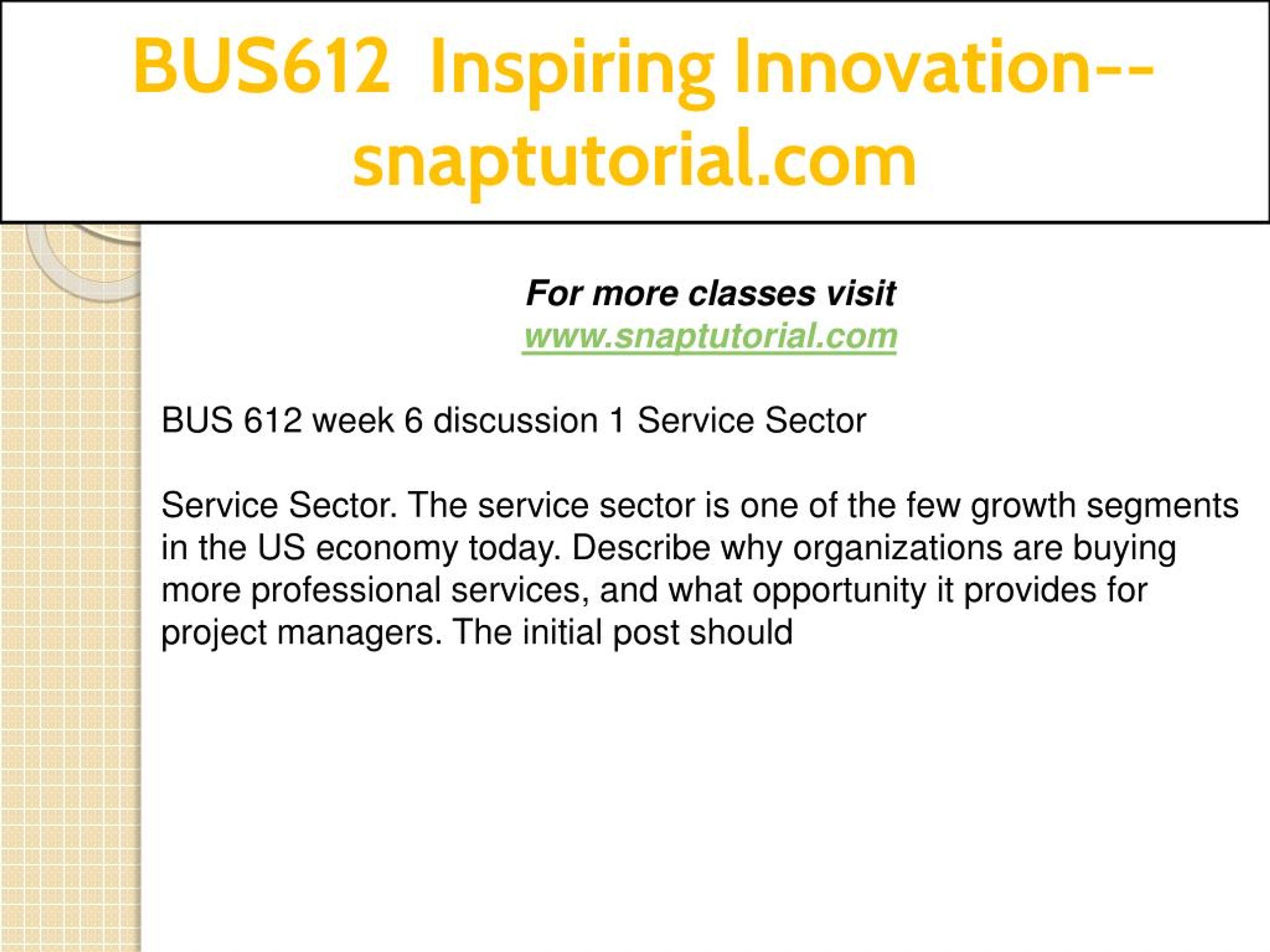 BUS612 Inspiring Innovation--snaptutorial.com

For more classes visit
www.snaptutorial.com

BUS 612 week 6 discussion 1 Service Sector

Service Sector. The service sector is one of the few growth segments in the US economy today. Describe why organizations are buying more professional services, and what opportunity it provides for project managers. The initial post should